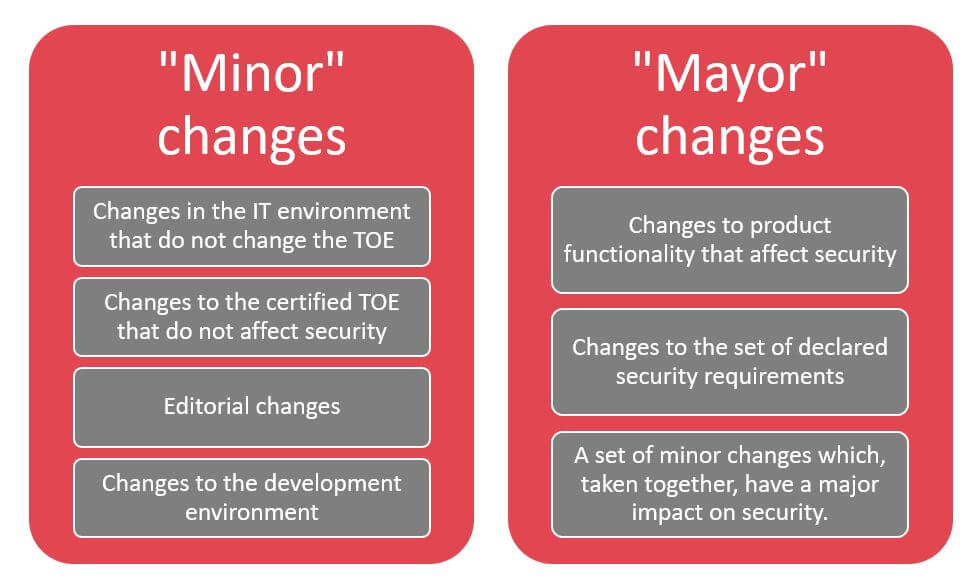 "Minor" changes

Changes in the IT environment that do not change the TOE

Changes to the certified TOE that do not affect security

Editorial changes

Changes to the development environment

"Mayor" changes

Changes to product functionality that affect security

Changes to the set of declared security requirements

A set of minor changes which, taken together, have a major impact on security.